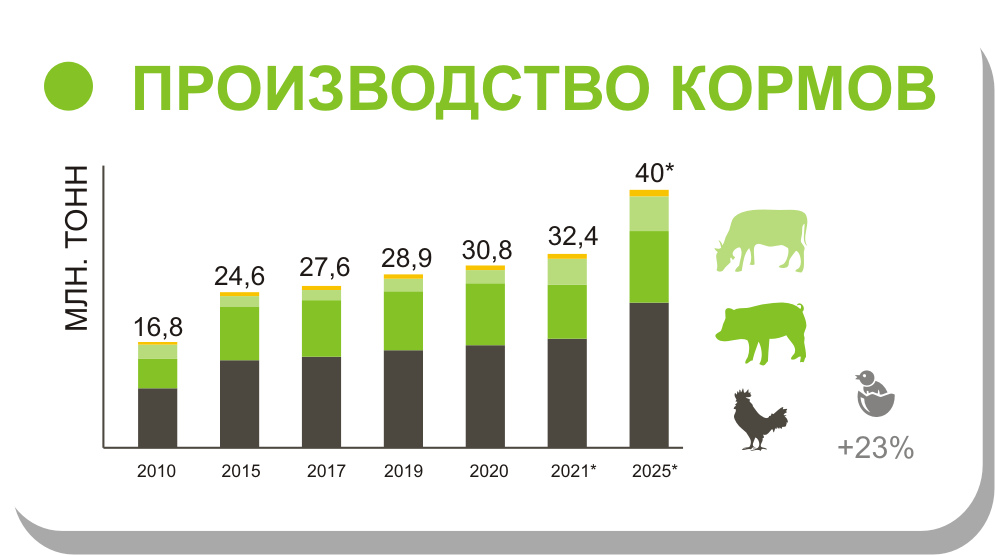 ПРОИЗВОДСТВО КОРМОВ

МЛН. ТОНН

16,8
24,6
27,6
28,9
30,8
32,4
40*

2010
2015
2017
2019
2020
2021*
2025*

+23%